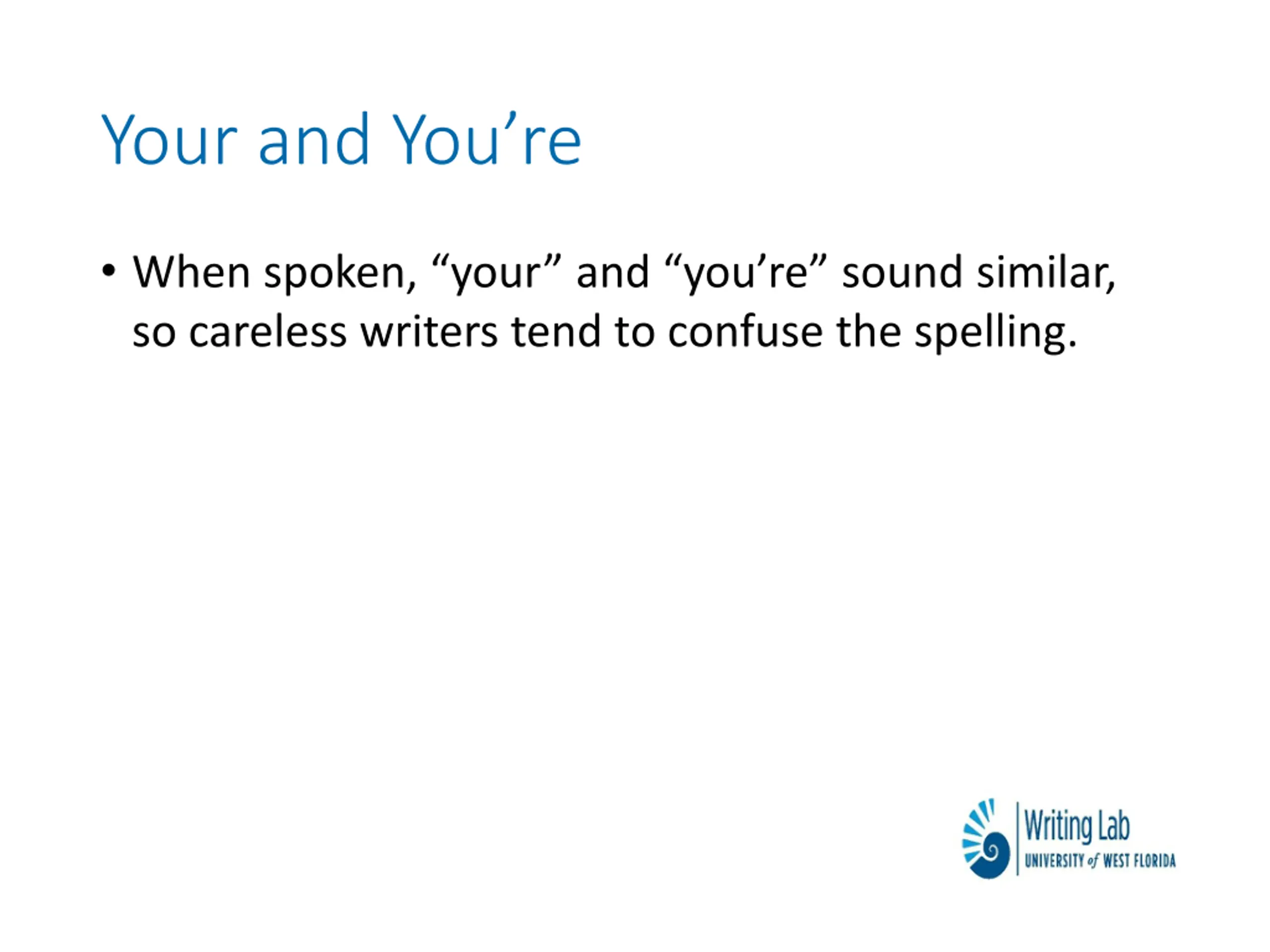 Your and You’re

• When spoken, “your” and “you’re” sound similar, so careless writers tend to confuse the spelling.

Writing Lab
UNIVERSITY of WEST FLORIDA